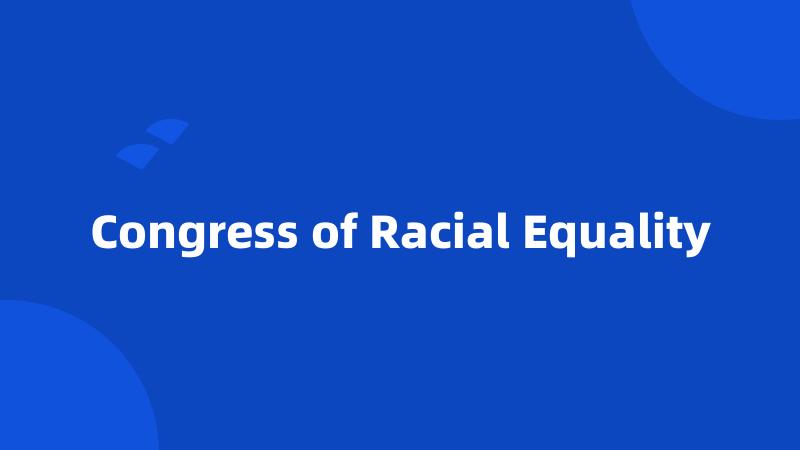 Congress of Racial Equality